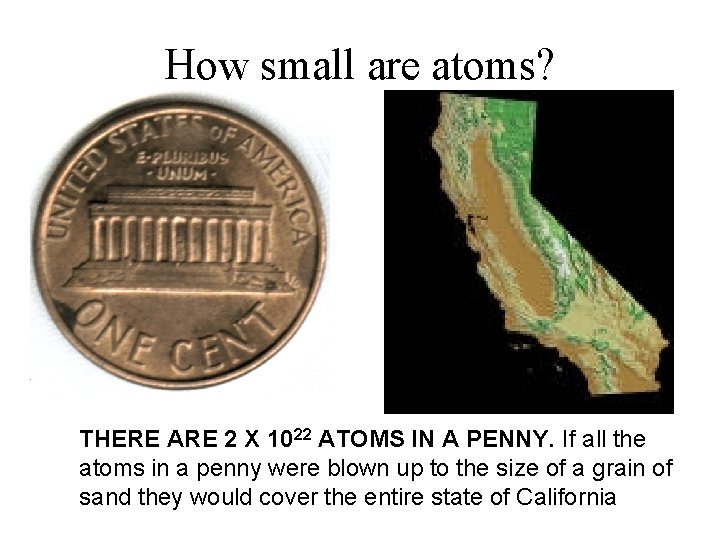 How small are atoms?

UNITED STATES OF AMERICA
E·PLURIBUS ·UNUM·
ONE CENT

THERE ARE 2 X $10^{22}$ ATOMS IN A PENNY. If all the atoms in a penny were blown up to the size of a grain of sand they would cover the entire state of California